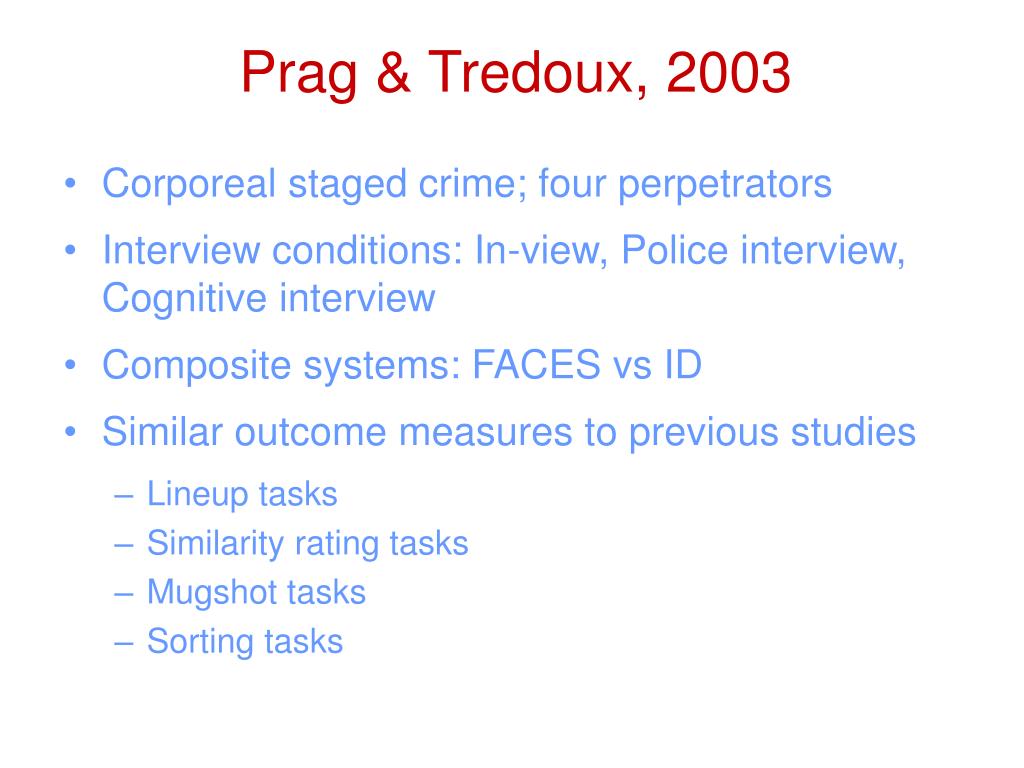 Prag & Tredoux, 2003

• Corporeal staged crime; four perpetrators
• Interview conditions: In-view, Police interview, Cognitive interview
• Composite systems: FACES vs ID
• Similar outcome measures to previous studies
– Lineup tasks
– Similarity rating tasks
– Mugshot tasks
– Sorting tasks